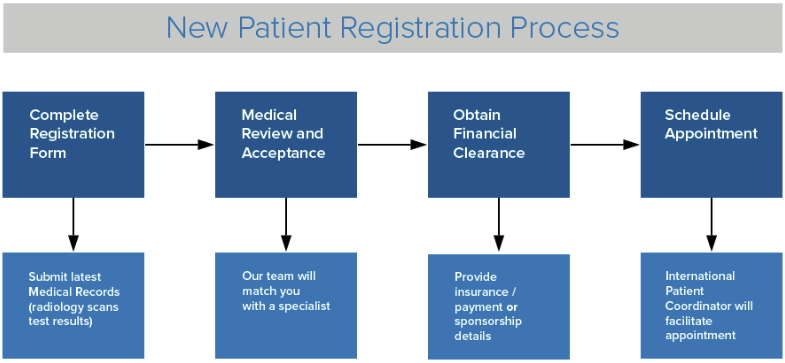 New Patient Registration Process

Complete Registration Form

Medical Review and Acceptance

Obtain Financial Clearance

Schedule Appointment

Submit latest Medical Records (radiology scans test results)

Our team will match you with a specialist

Provide insurance / payment or sponsorship details

International Patient Coordinator will facilitate appointment